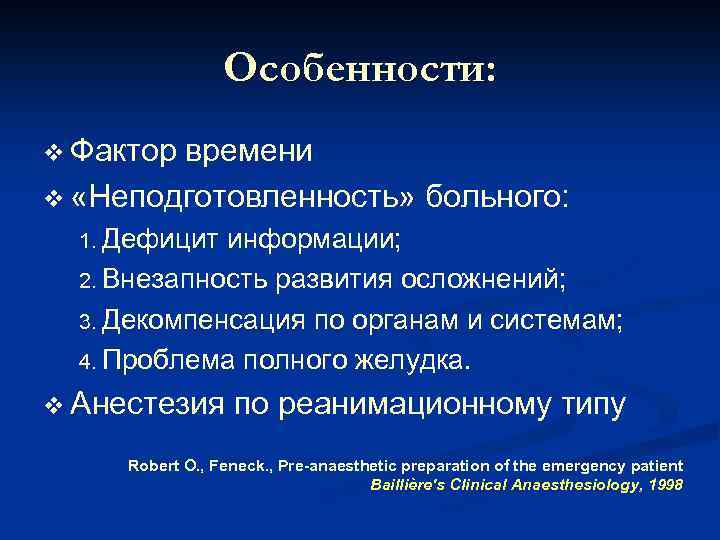 Особенности:

❖ Фактор времени

❖ «Неподготовленность» больного:

1. Дефицит информации;
2. Внезапность развития осложнений;
3. Декомпенсация по органам и системам;
4. Проблема полного желудка.

❖ Анестезия по реанимационному типу

Robert O., Feneck., Pre-anaesthetic preparation of the emergency patient
Baillière's Clinical Anaesthesiology, 1998